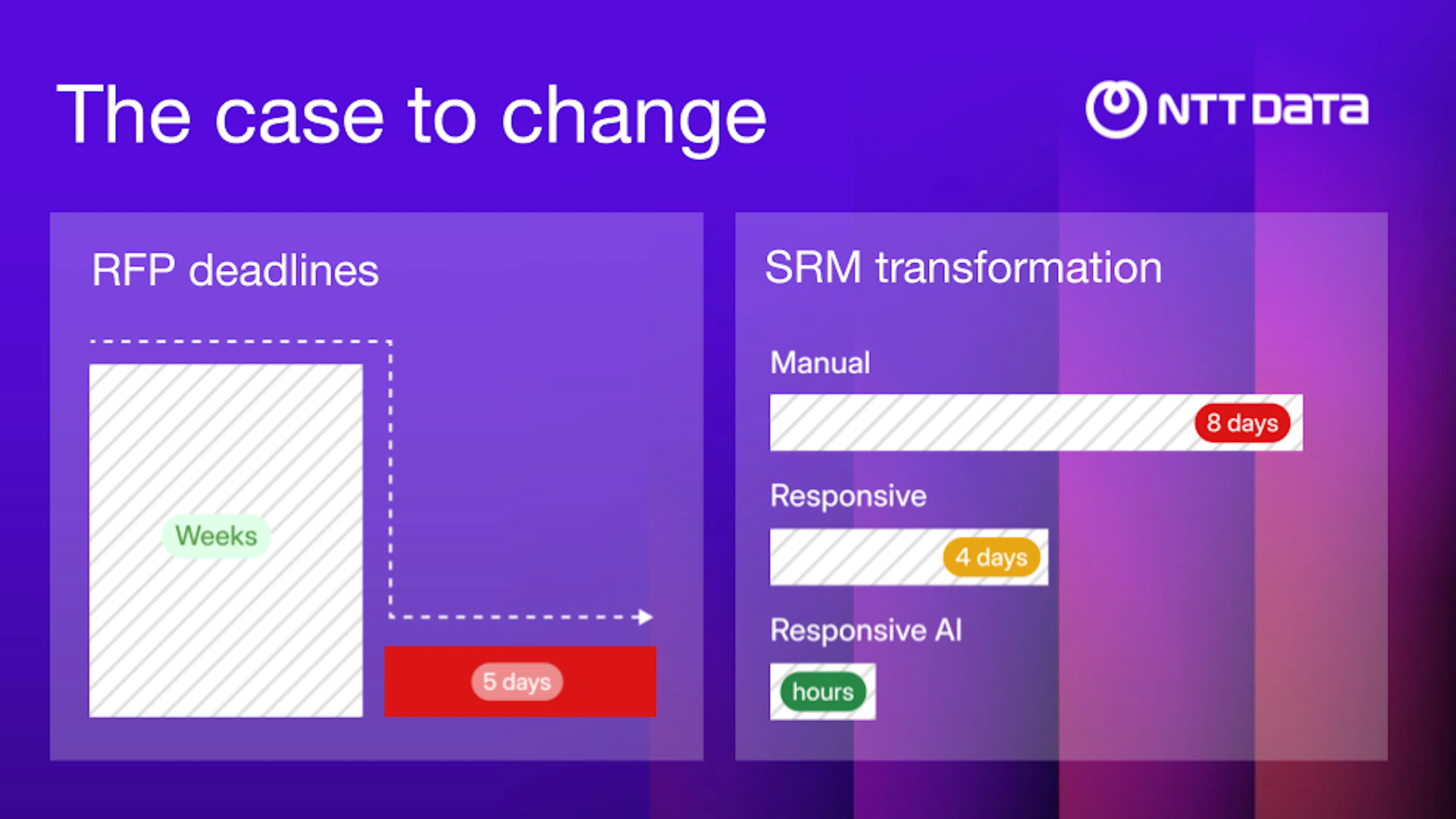 The case to change

NTT DATA

RFP deadlines

Weeks

5 days

SRM transformation

Manual

8 days

Responsive

4 days

Responsive AI

hours